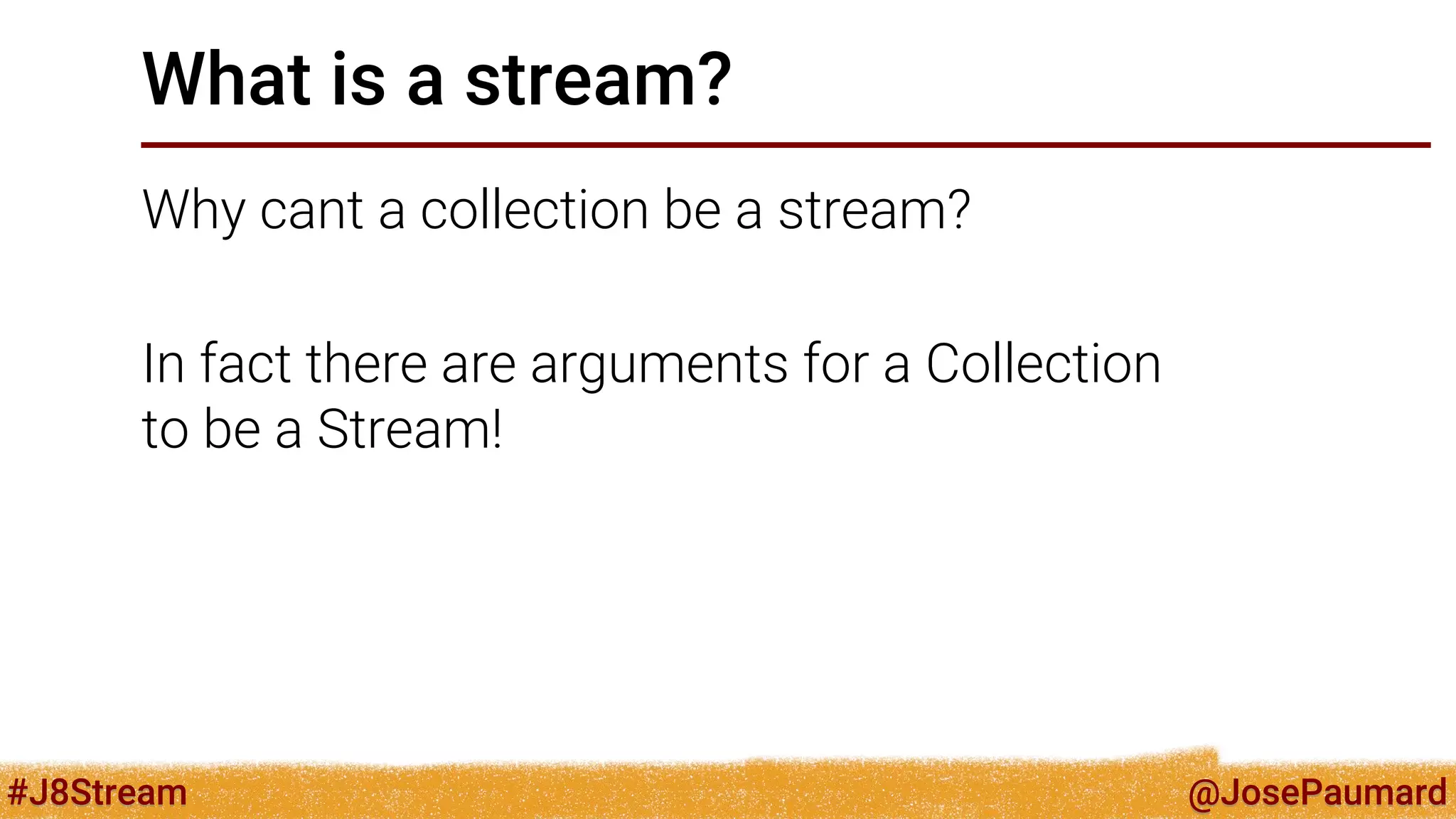 What is a stream?

Why cant a collection be a stream?

In fact there are arguments for a Collection to be a Stream!

#J8Stream

@JosePaumard